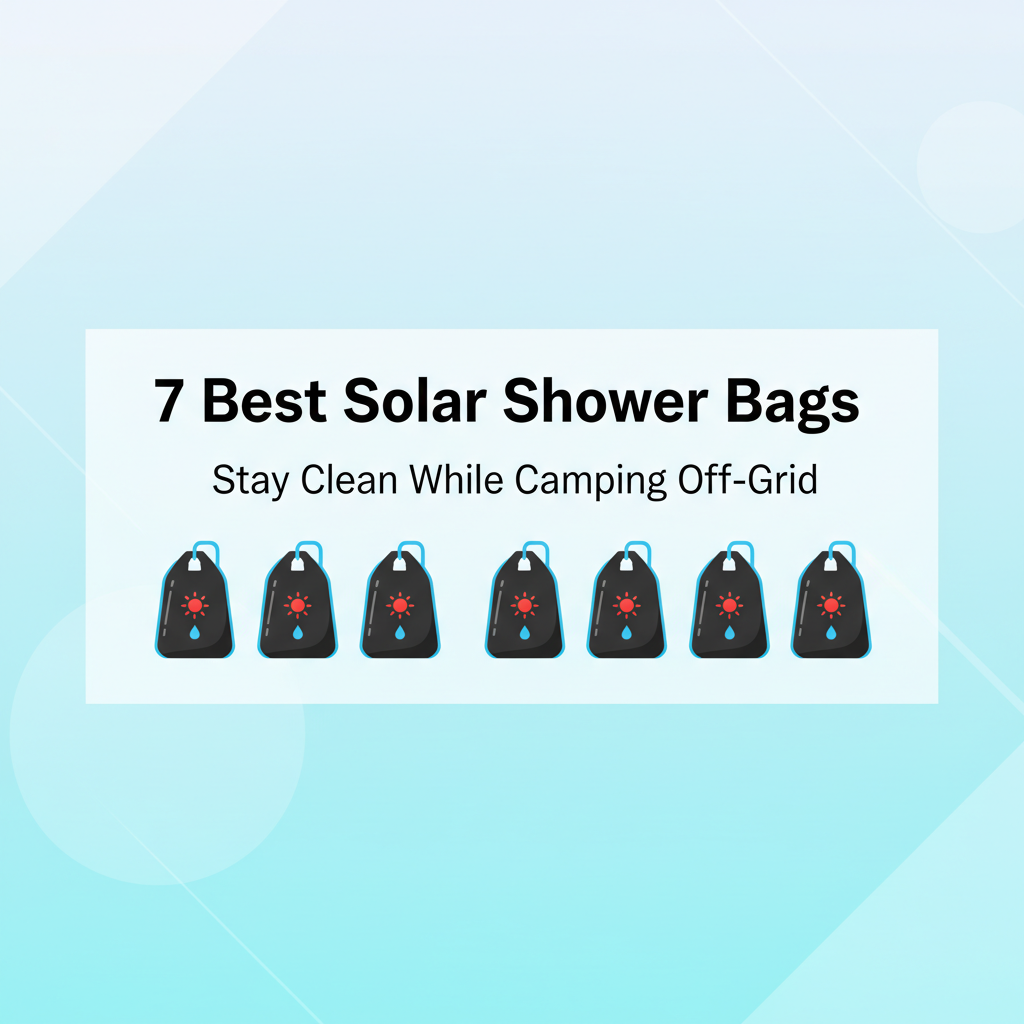 7 Best Solar Shower Bags

Stay Clean While Camping Off-Grid